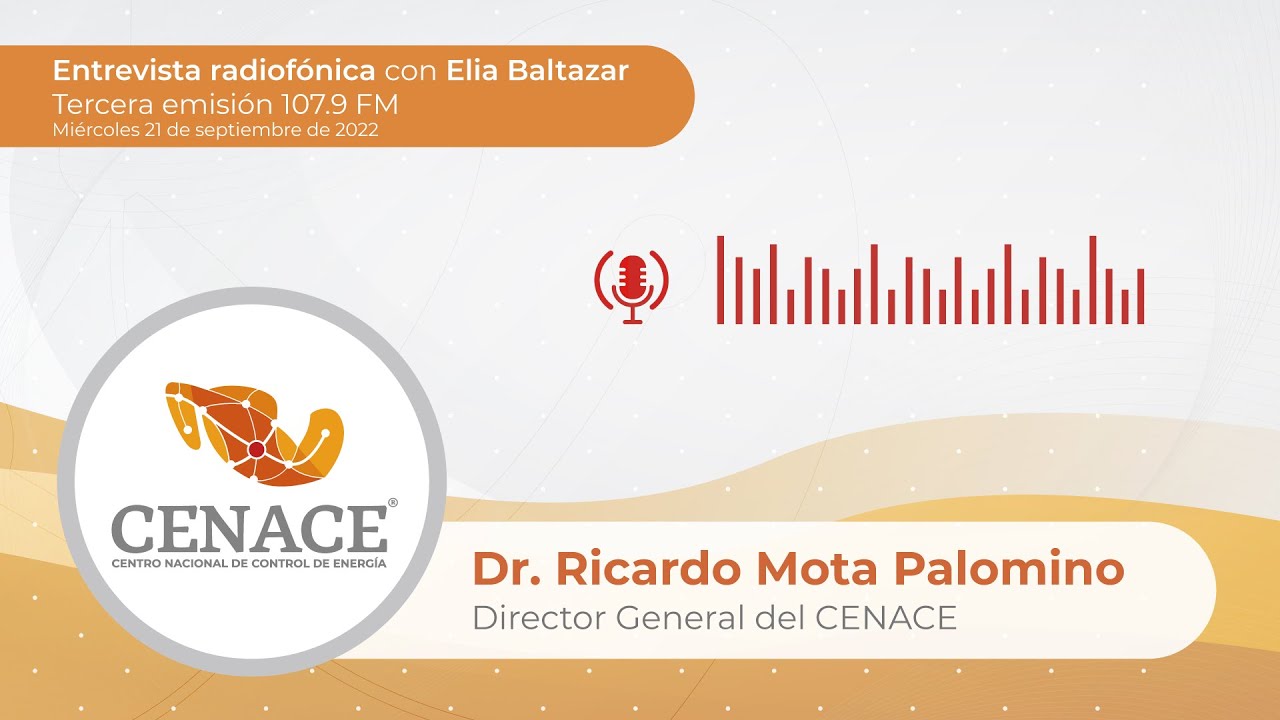 Entrevista radiofónica con Elia Baltazar
Tercera emisión 107.9 FM
Miércoles 21 de septiembre de 2022

CENACE®
CENTRO NACIONAL DE CONTROL DE ENERGÍA

Dr. Ricardo Mota Palomino
Director General del CENACE